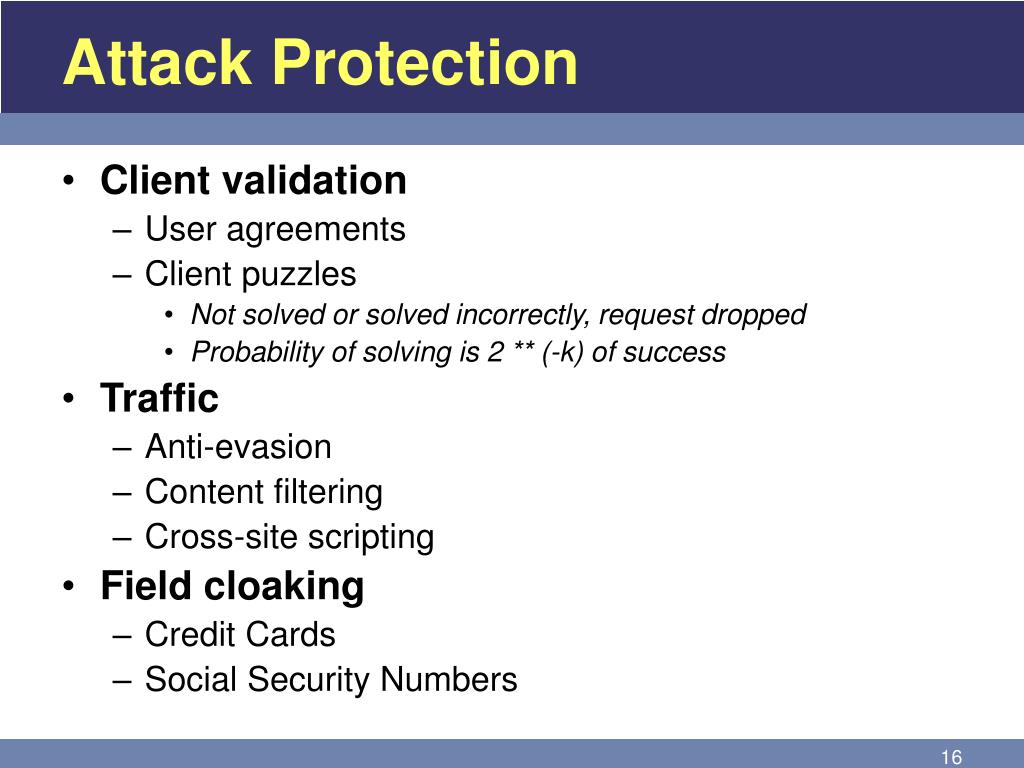 Attack Protection

• Client validation
– User agreements
– Client puzzles
• Not solved or solved incorrectly, request dropped
• Probability of solving is 2 ** (-k) of success
• Traffic
– Anti-evasion
– Content filtering
– Cross-site scripting
• Field cloaking
– Credit Cards
– Social Security Numbers

16